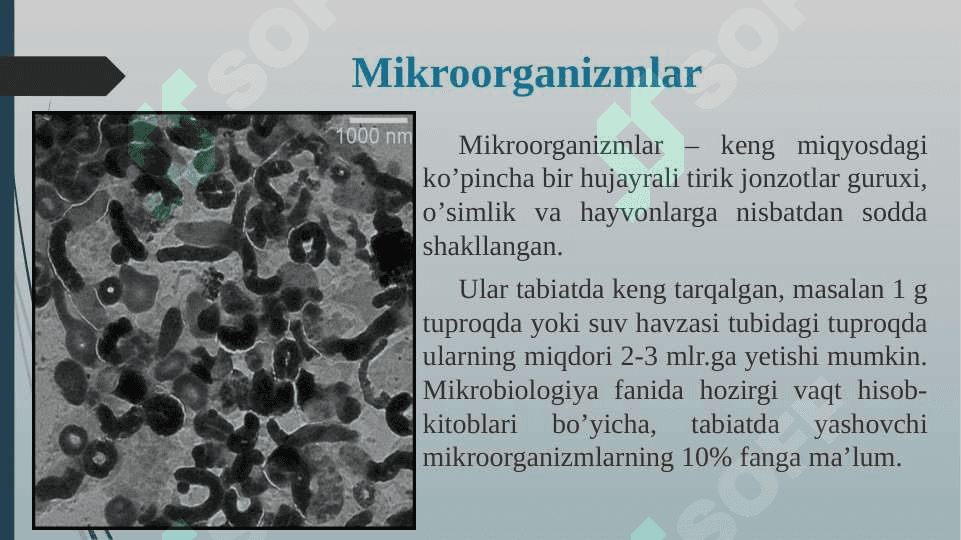 Mikroorganizmlar

1000 nm

Mikroorganizmlar – keng miqyosdagi ko’pincha bir hujayrali tirik jonzotlar guruxi, o’simlik va hayvonlarga nisbatdan sodda shakllangan.

Ular tabiatda keng tarqalgan, masalan 1 g tuproqda yoki suv havzasi tubidagi tuproqda ularning miqdori 2-3 mlr.ga yetishi mumkin. Mikrobiologiya fanida hozirgi vaqt hisob-kitoblari bo’yicha, tabiatda yashovchi mikroorganizmlarning 10% fanga ma’lum.